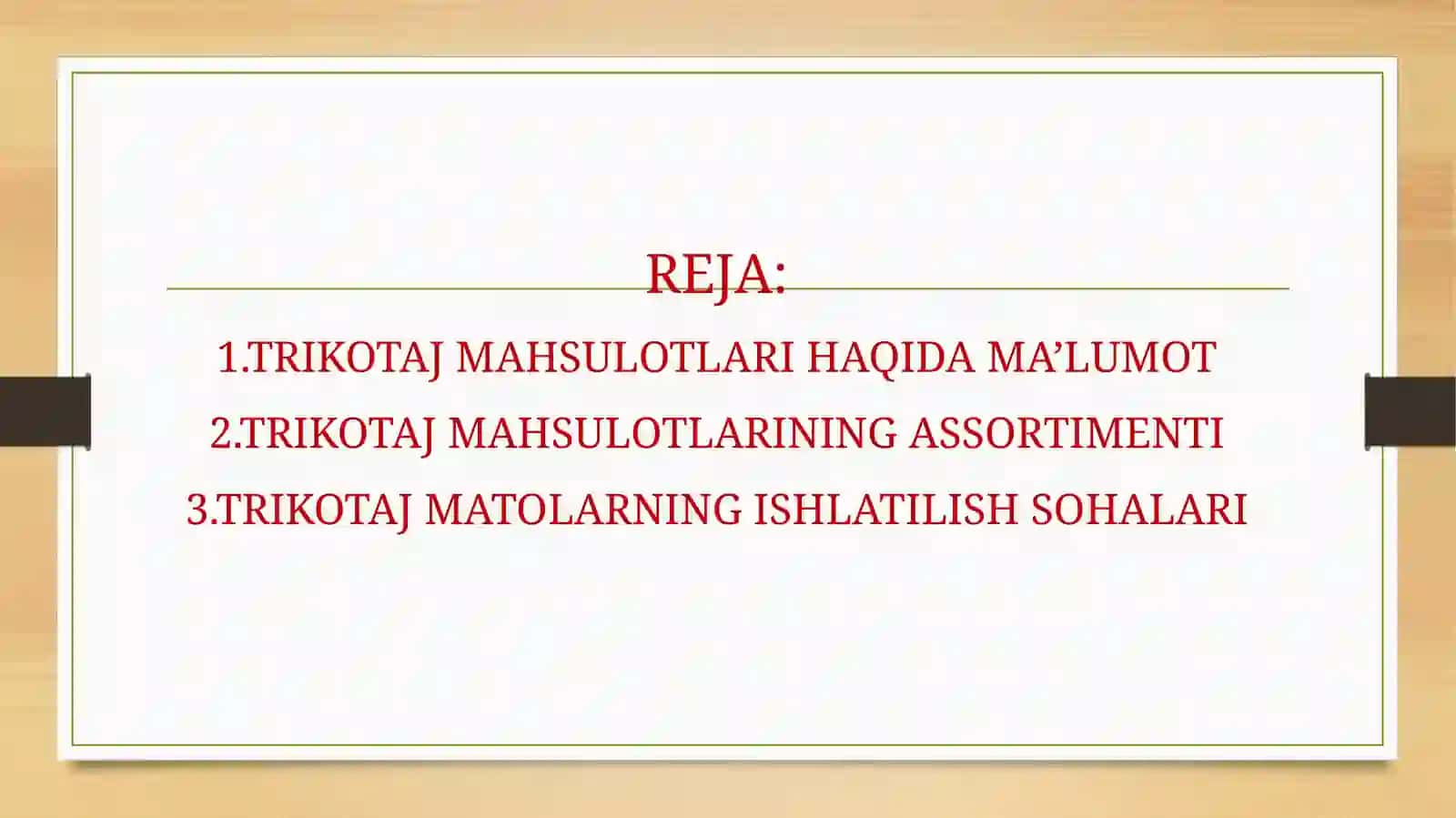 REJA:

1.TRIKOTAJ MAHSULOTLARI HAQIDA MA’LUMOT
2.TRIKOTAJ MAHSULOTLARINING ASSORTIMENTI
3.TRIKOTAJ MATOLARNING ISHLATILISH SOHALARI